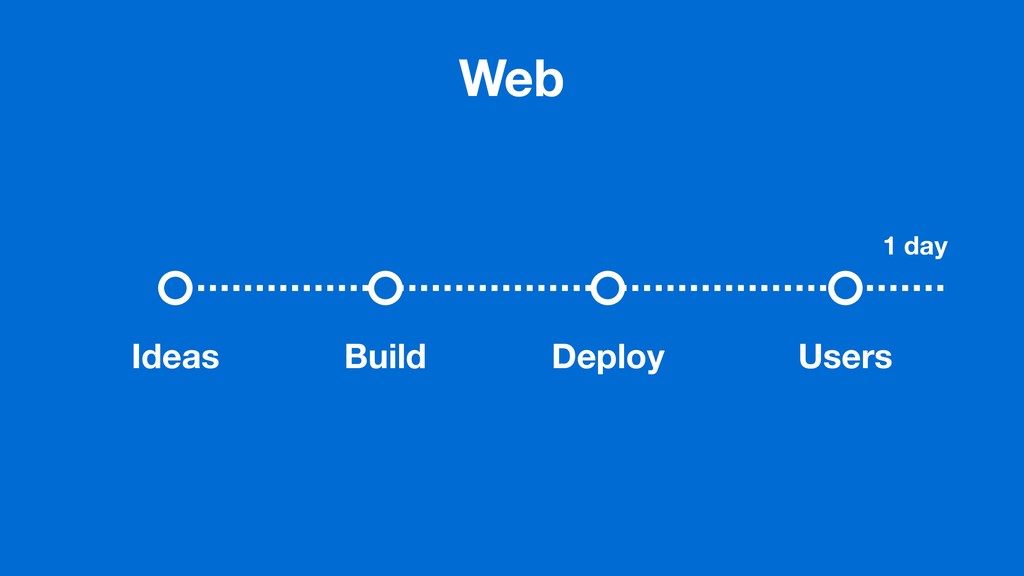 Web

1 day

Ideas Build Deploy Users